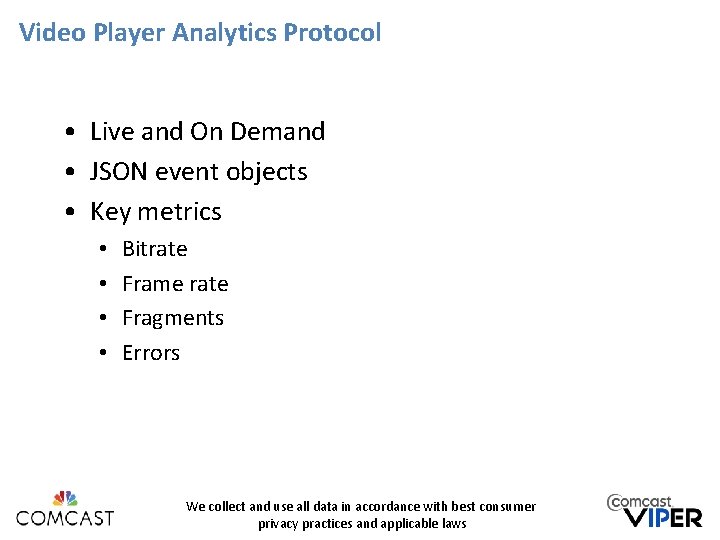 Video Player Analytics Protocol

• Live and On Demand
• JSON event objects
• Key metrics
• Bitrate
• Frame rate
• Fragments
• Errors

COMCAST

We collect and use all data in accordance with best consumer privacy practices and applicable laws

Comcast VIPER